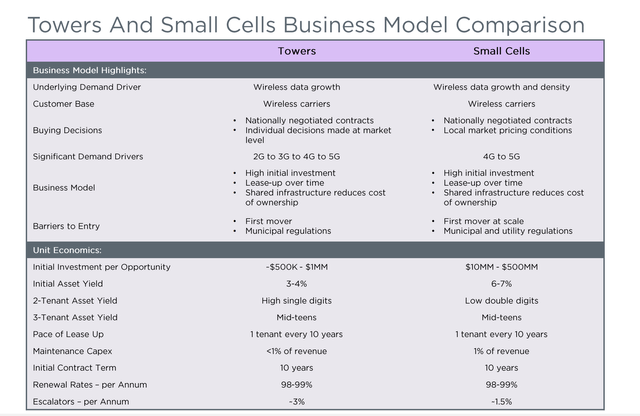 Towers And Small Cells Business Model Comparison

| | Towers | Small Cells |
|---|---|---|
| Business Model Highlights: | | |
| Underlying Demand Driver | Wireless data growth | Wireless data growth and density |
| Customer Base | Wireless carriers | Wireless carriers |
| Buying Decisions | • Nationally negotiated contracts • Individual decisions made at market level | • Nationally negotiated contracts • Local market pricing conditions |
| Significant Demand Drivers | 2G to 3G to 4G to 5G | 4G to 5G |
| Business Model | • High initial investment • Lease-up over time • Shared infrastructure reduces cost of ownership | • High initial investment • Lease-up over time • Shared infrastructure reduces cost of ownership |
| Barriers to Entry | • First mover • Municipal regulations | • First mover at scale • Municipal and utility regulations |
| Unit Economics: | | |
| Initial Investment per Opportunity | ~$500K - $1MM | $10MM - $500MM |
| Initial Asset Yield | 3-4% | 6-7% |
| 2-Tenant Asset Yield | High single digits | Low double digits |
| 3-Tenant Asset Yield | Mid-teens | Mid-teens |
| Pace of Lease Up | 1 tenant every 10 years | 1 tenant every 10 years |
| Maintenance Capex | <1% of revenue | 1% of revenue |
| Initial Contract Term | 10 years | 10 years |
| Renewal Rates – per Annum | 98-99% | 98-99% |
| Escalators – per Annum | ~3% | ~1.5% |